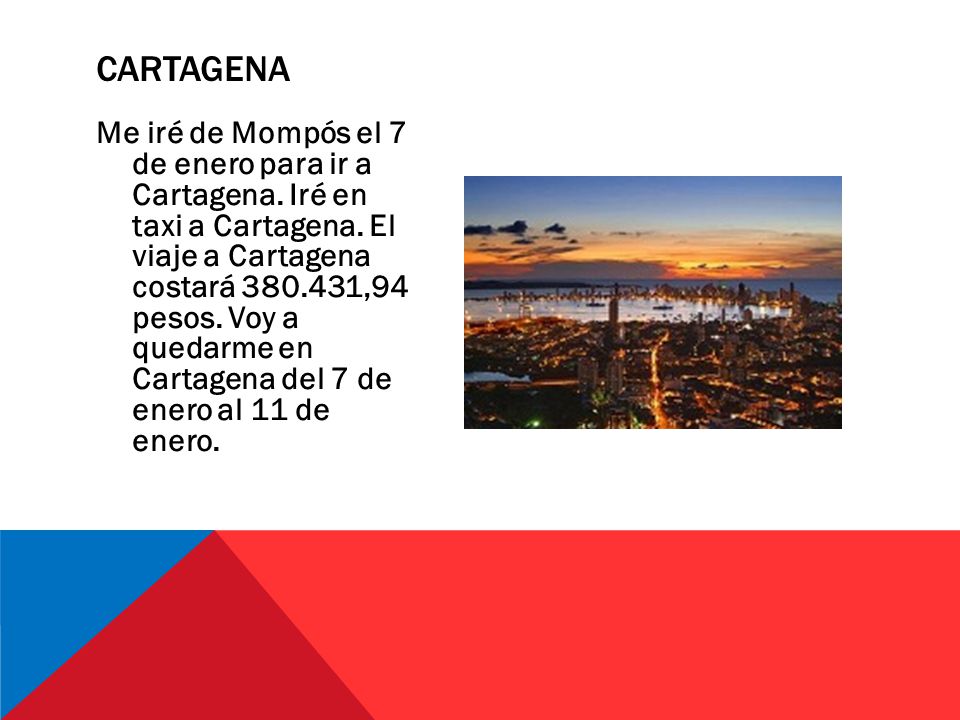 CARTAGENA

Me iré de Mompós el 7 de enero para ir a Cartagena. Iré en taxi a Cartagena. El viaje a Cartagena costará 380.431,94 pesos. Voy a quedarme en Cartagena del 7 de enero al 11 de enero.